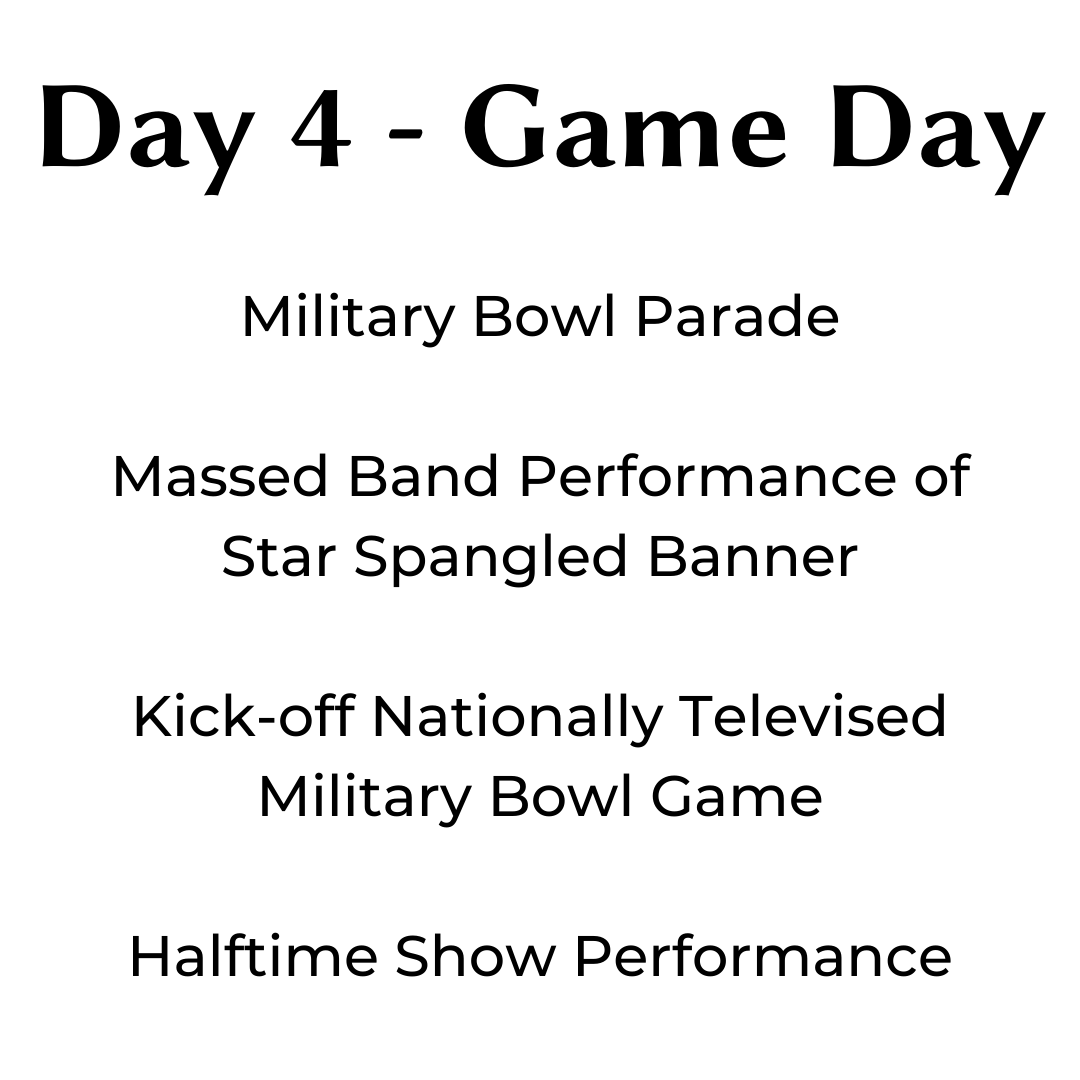 Day 4 - Game Day

Military Bowl Parade

Massed Band Performance of Star Spangled Banner

Kick-off Nationally Televised Military Bowl Game

Halftime Show Performance